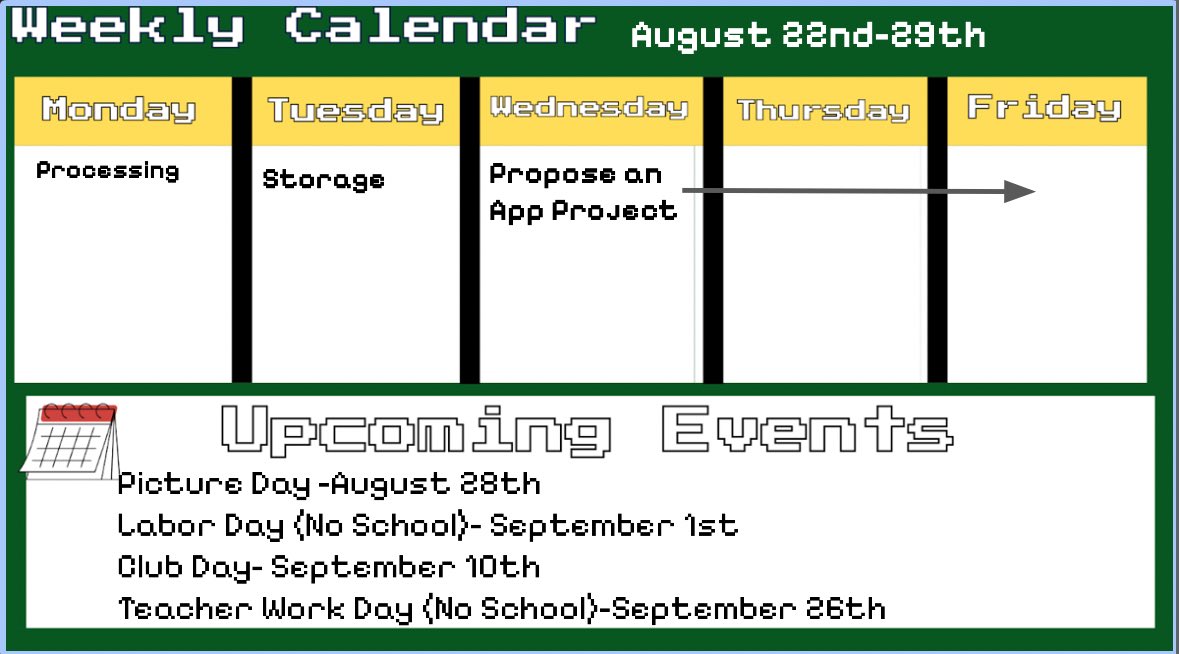 Weekly Calendar August 22nd-29th

| Monday | Tuesday | Wednesday | Thursday | Friday |
|---|---|---|---|---|
| Processing | Storage | Propose an App Project | | |

Upcoming Events

Picture Day -August 28th

Labor Day (No School)- September 1st

Club Day- September 10th

Teacher Work Day (No School)-September 26th